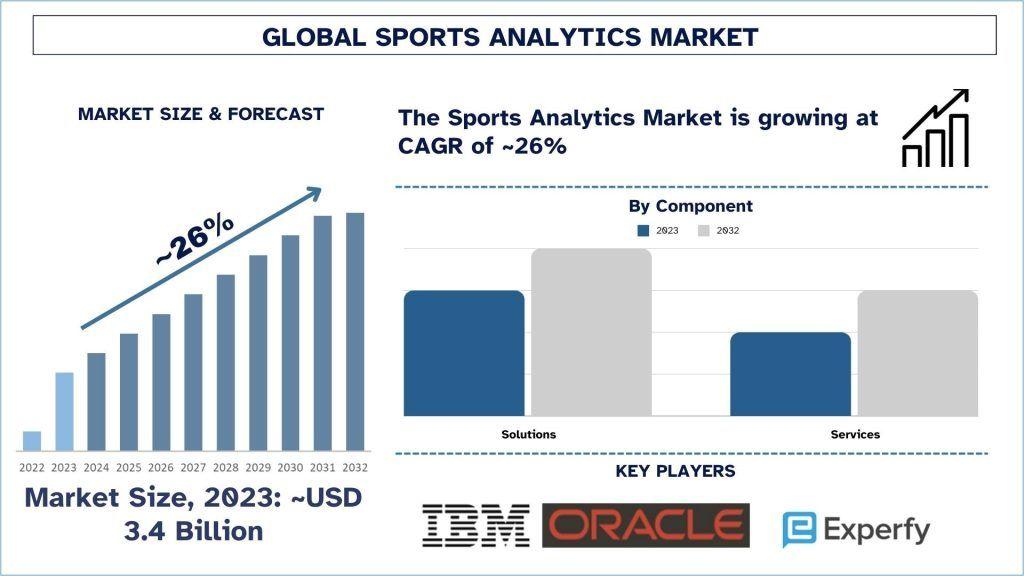 GLOBAL SPORTS ANALYTICS MARKET

MARKET SIZE & FORECAST

~26%

2022 2023 2024 2025 2026 2027 2028 2029 2030 2031 2032

Market Size, 2023: ~USD 3.4 Billion

The Sports Analytics Market is growing at CAGR of ~26%

By Component

2023 2032

Solutions

Services

KEY PLAYERS

IBM

ORACLE

Experfy